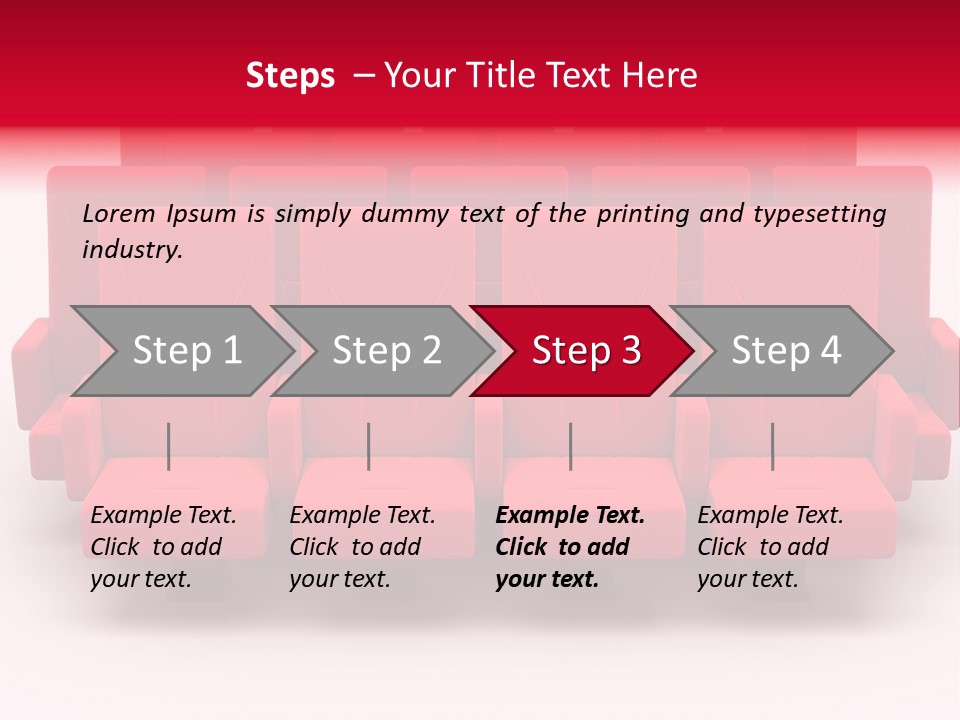 Steps – Your Title Text Here

Lorem Ipsum is simply dummy text of the printing and typesetting industry.

Step 1

Step 2

Step 3

Step 4

Example Text. Click to add your text.

Example Text. Click to add your text.

Example Text. Click to add your text.

Example Text. Click to add your text.